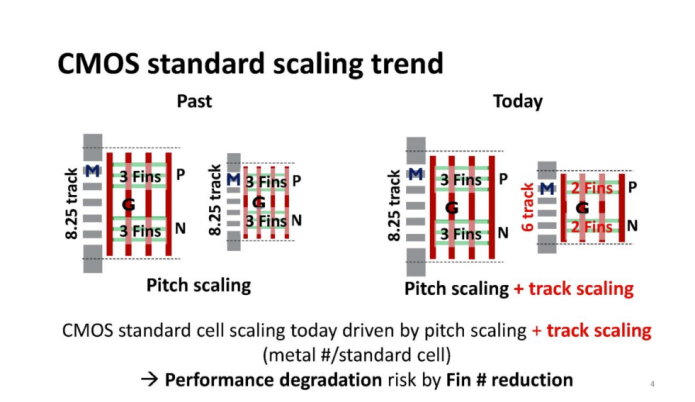 CMOS standard scaling trend

Past

8.25 track
M
3 Fins
P
G
3 Fins
N

8.25 track
M
3 Fins
P
G
3 Fins
N

Pitch scaling

Today

8.25 track
M
3 Fins
P
G
3 Fins
N

6 track
M
2 Fins
P
G
2 Fins
N

Pitch scaling + track scaling

CMOS standard cell scaling today driven by pitch scaling + track scaling (metal #/standard cell)

→ Performance degradation risk by Fin # reduction

4